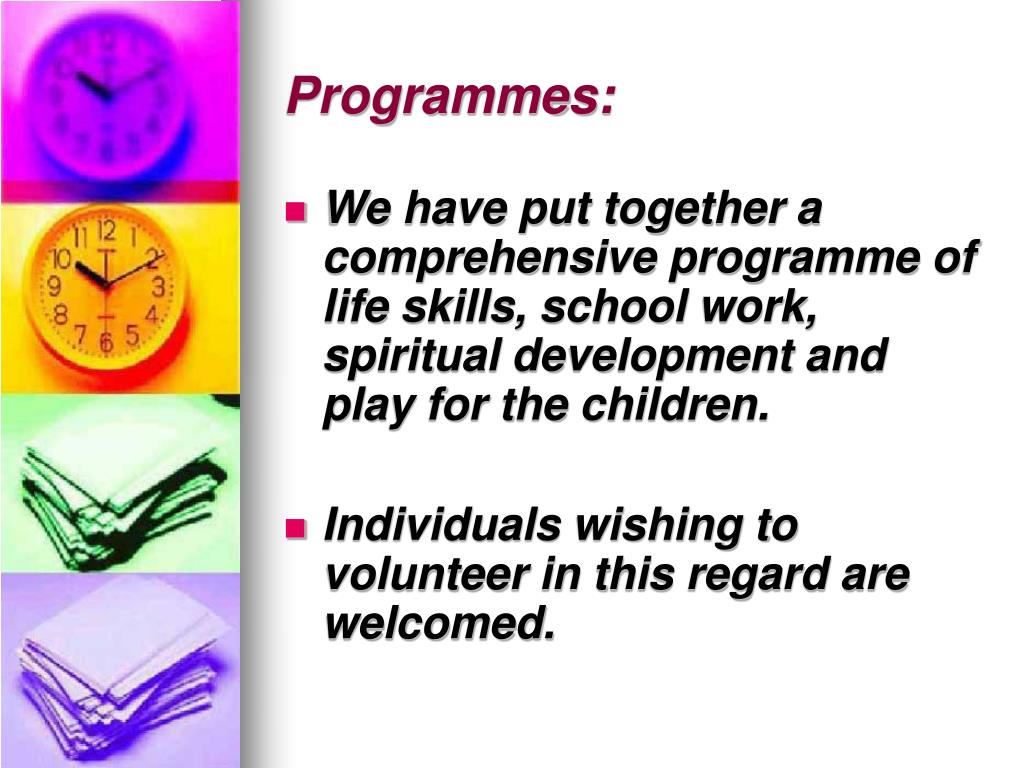 Programmes:

- We have put together a comprehensive programme of life skills, school work, spiritual development and play for the children.

- Individuals wishing to volunteer in this regard are welcomed.